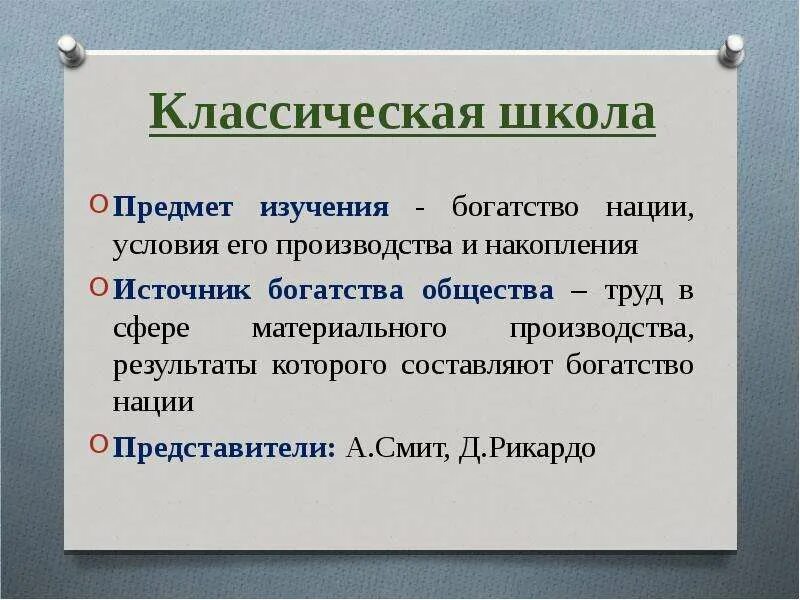 Классическая школа

Предмет изучения - богатство нации, условия его производства и накопления

Источник богатства общества – труд в сфере материального производства, результаты которого составляют богатство нации

Представители: А.Смит, Д.Рикардо